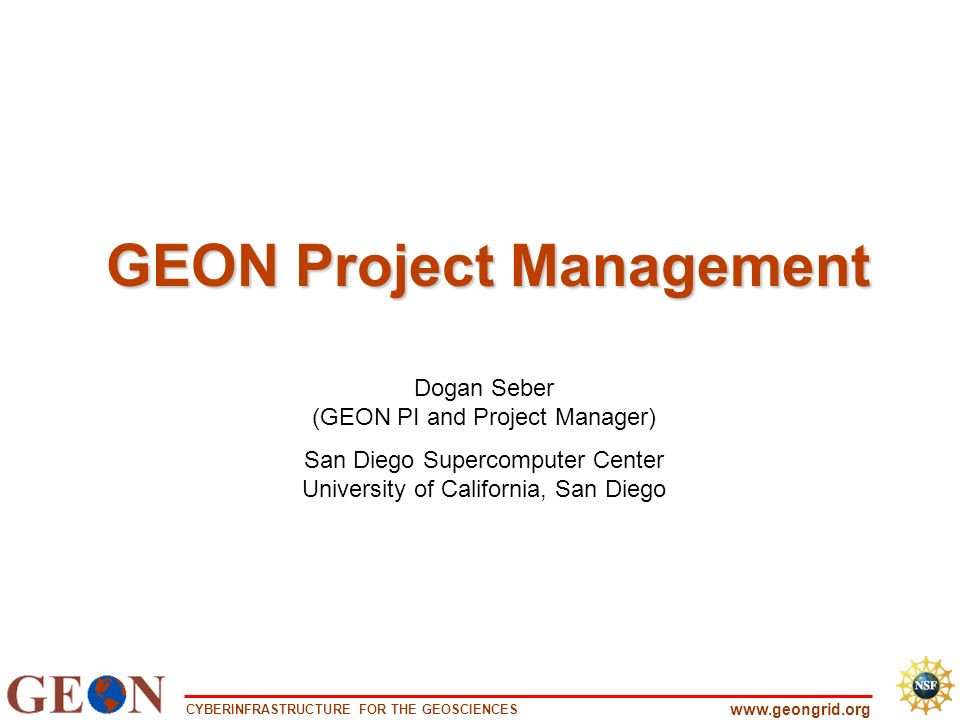 GEON Project Management

Dogan Seber
(GEON PI and Project Manager)

San Diego Supercomputer Center
University of California, San Diego

GEON

CYBERINFRASTRUCTURE FOR THE GEOSCIENCES

www.geongrid.org

NSF